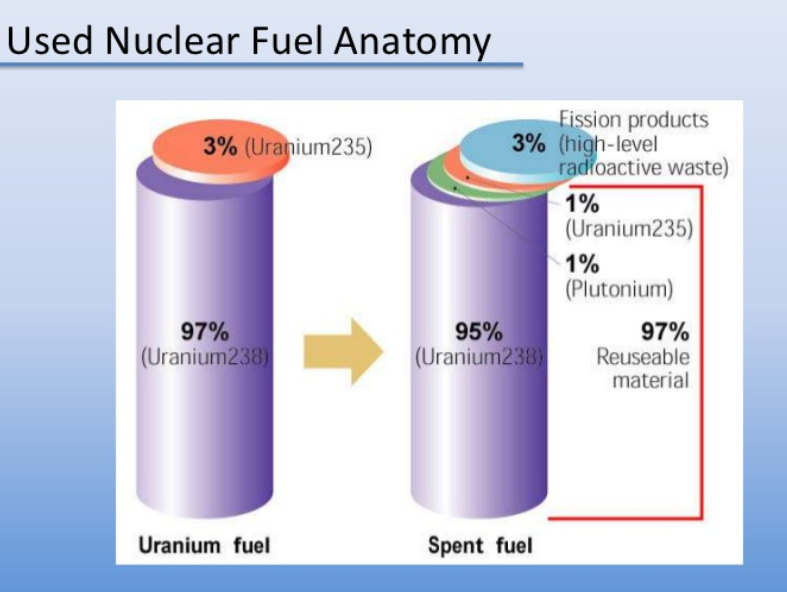 Used Nuclear Fuel Anatomy

3% (Uranium235)

97%
(Uranium238)

Uranium fuel

3%

Fission products (high-level radioactive waste)

1%
(Uranium235)

1%
(Plutonium)

95%
(Uranium238)

97%
Reuseable material

Spent fuel